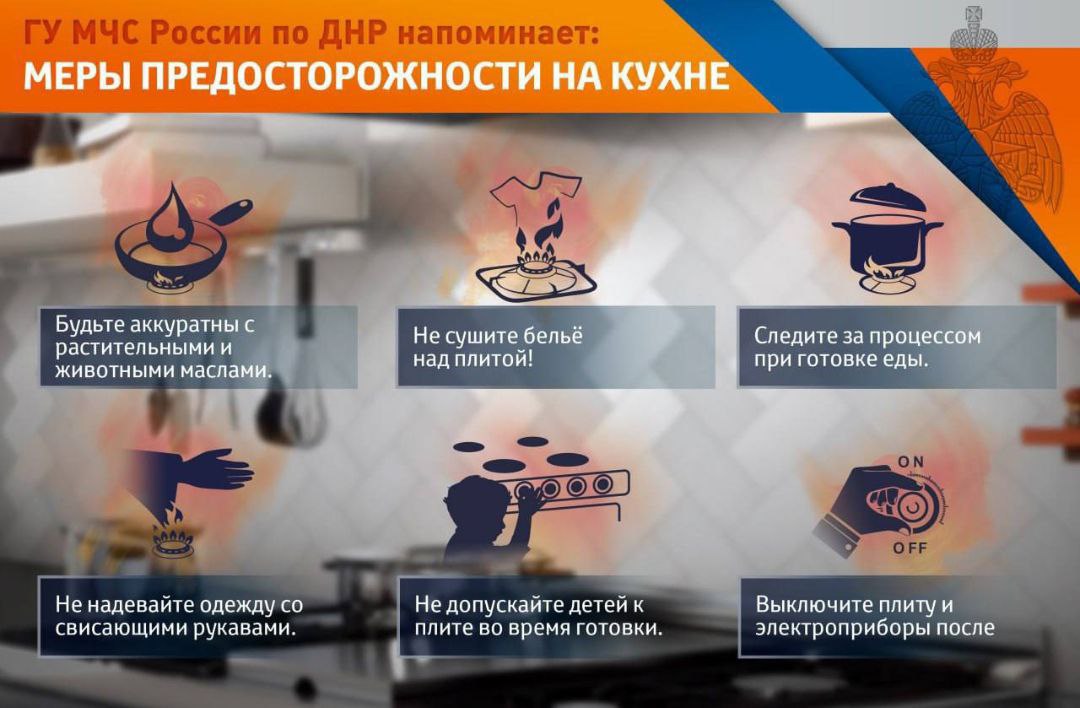 ГУ МЧС России по ДНР напоминает:
МЕРЫ ПРЕДОСТОРОЖНОСТИ НА КУХНЕ

Будьте аккуратны с растительными и животными маслами.

Не сушите бельё над плитой!

Следите за процессом при готовке еды.

Не надевайте одежду со свисающими рукавами.

Не допускайте детей к плите во время готовки.

ON
OFF

Выключите плиту и электроприборы после